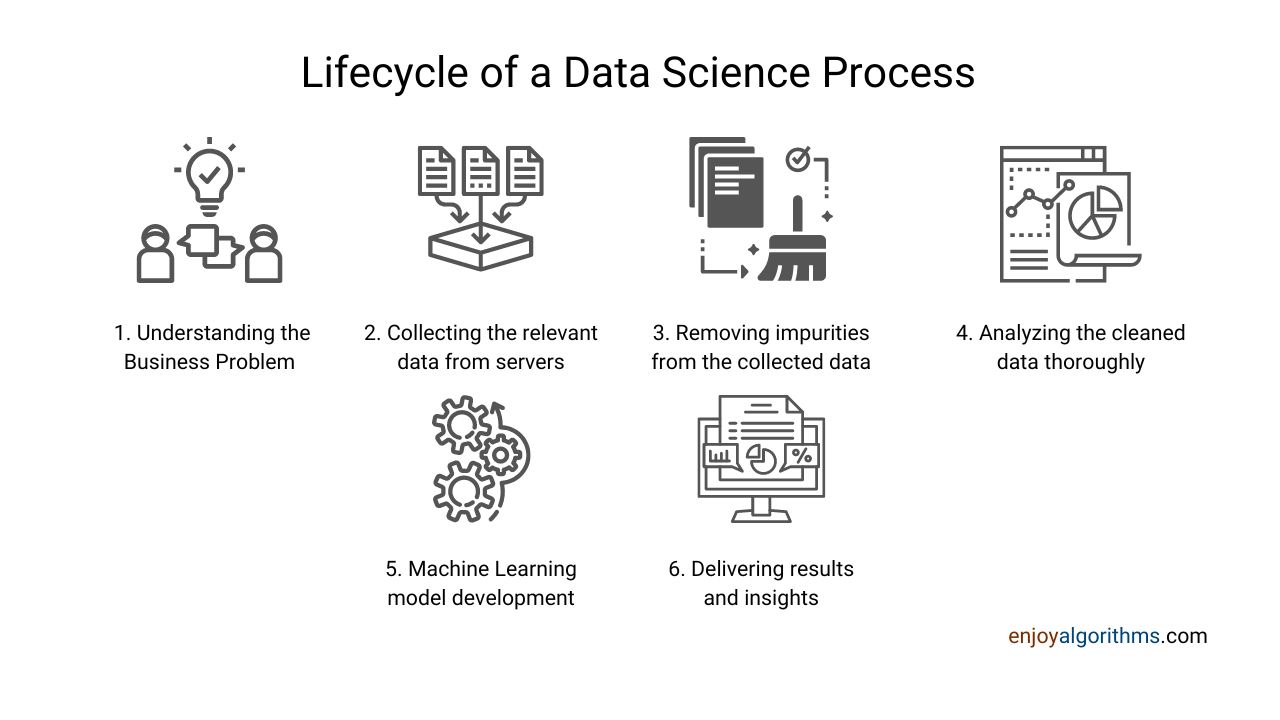 Lifecycle of a Data Science Process

1. Understanding the Business Problem

2. Collecting the relevant data from servers

3. Removing impurities from the collected data

4. Analyzing the cleaned data thoroughly

5. Machine Learning model development

6. Delivering results and insights

enjoyalgorithms.com